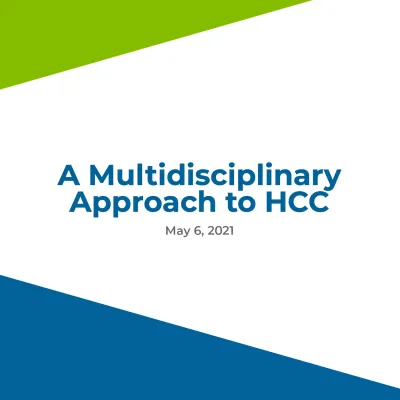 A Multidisciplinary Approach to HCC

May 6, 2021